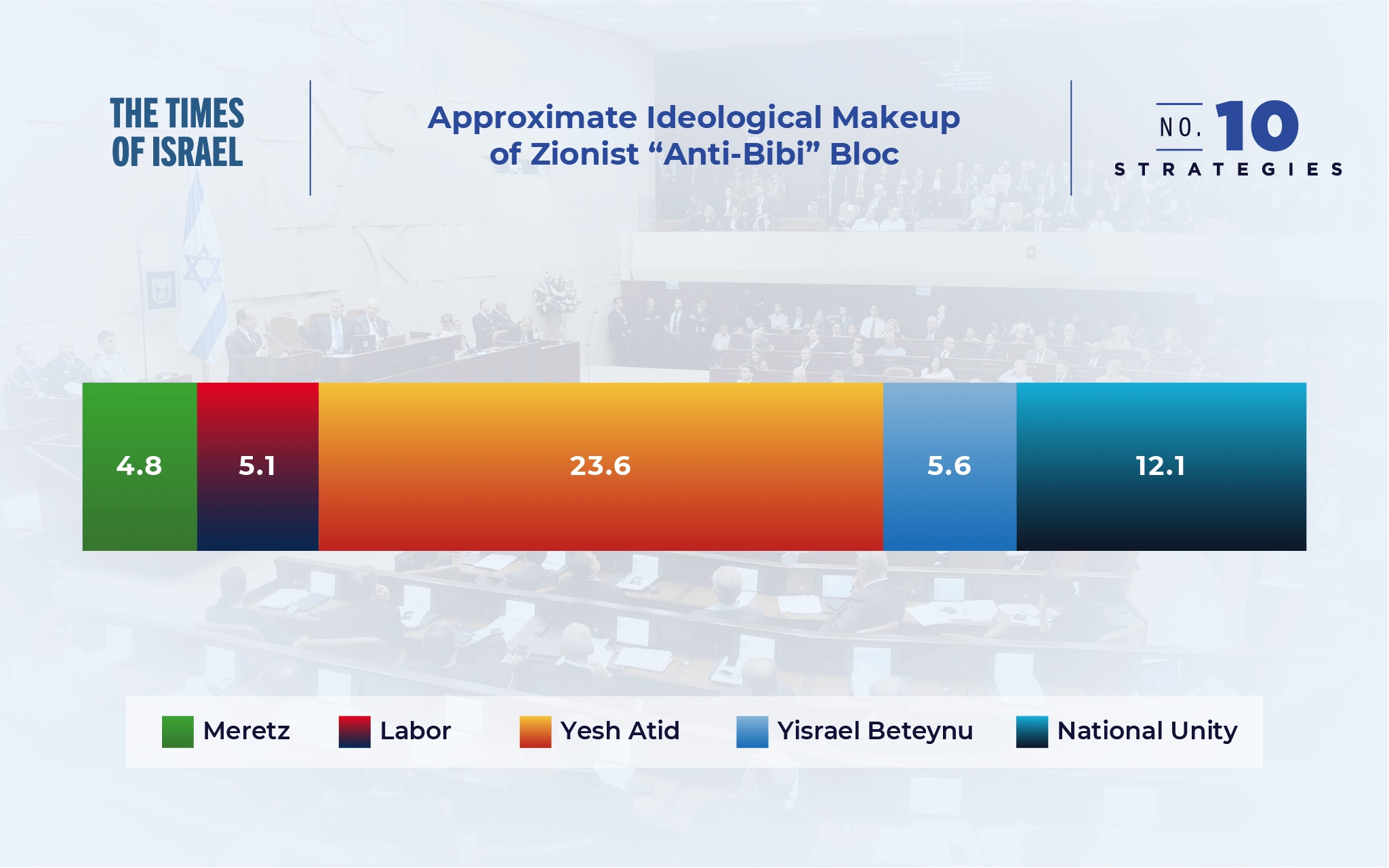 THE TIMES OF ISRAEL

Approximate Ideological Makeup of Zionist “Anti-Bibi” Bloc

NO. 10 STRATEGIES

4.8
5.1
23.6
5.6
12.1

Meretz
Labor
Yesh Atid
Yisrael Beteynu
National Unity